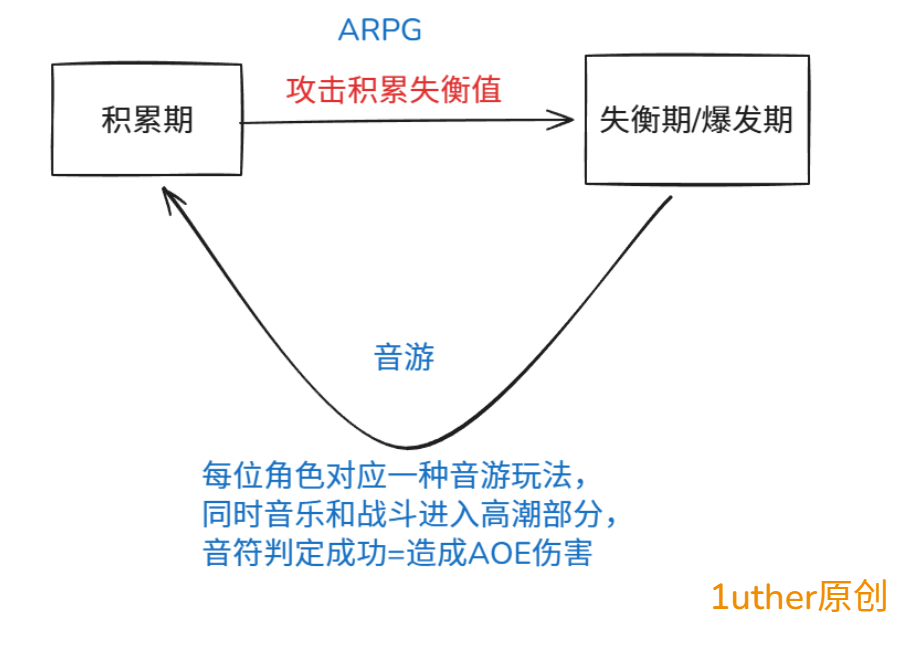 ARPG

积累期

攻击积累失衡值

失衡期/爆发期

音游

每位角色对应一种音游玩法，
同时音乐和战斗进入高潮部分，
音符判定成功=造成AOE伤害

1uther原创